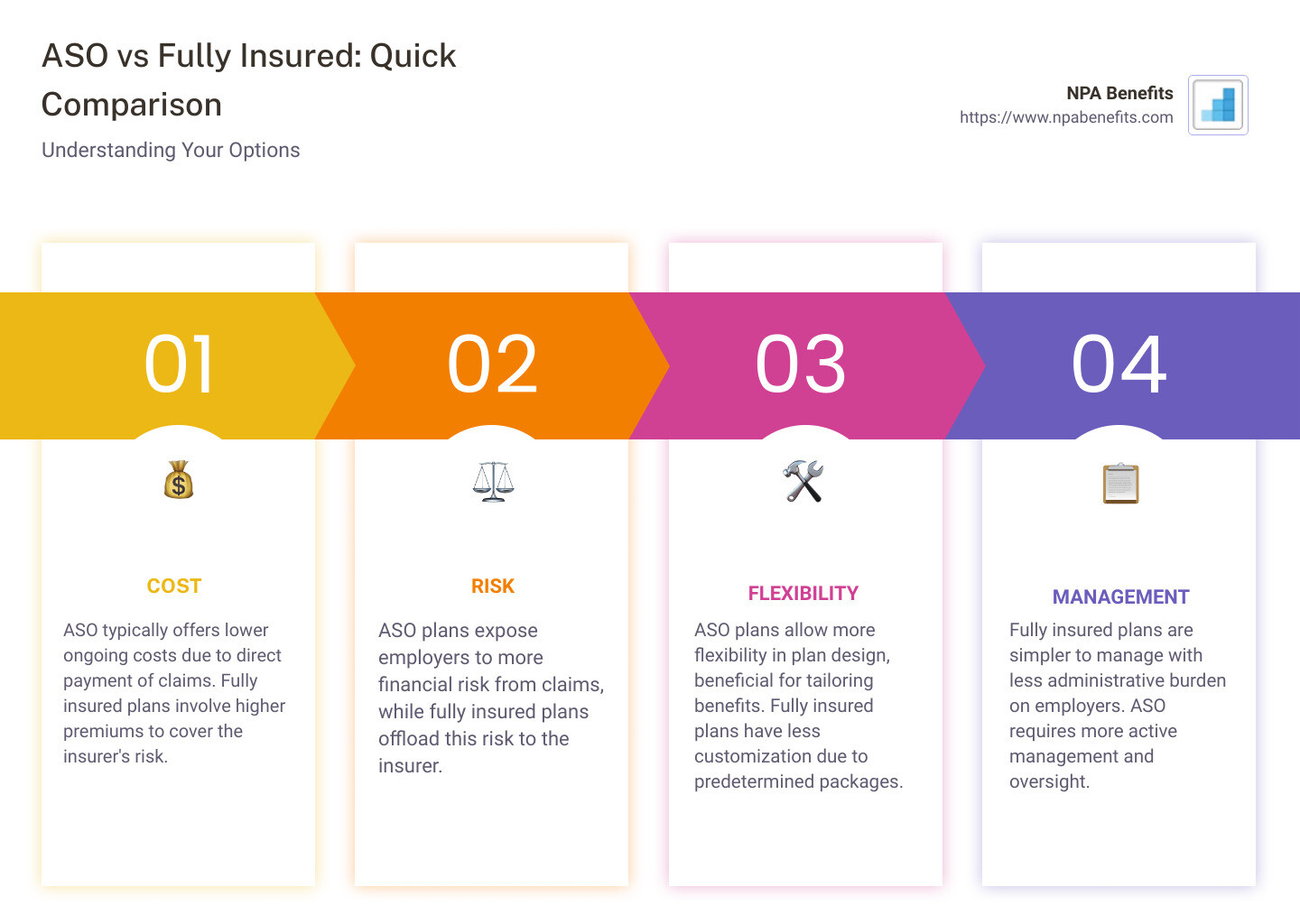 ASO vs Fully Insured: Quick Comparison

Understanding Your Options

NPA Benefits
https://www.npabenefits.com

01

COST

ASO typically offers lower ongoing costs due to direct payment of claims. Fully insured plans involve higher premiums to cover the insurer's risk.

02

RISK

ASO plans expose employers to more financial risk from claims, while fully insured plans offload this risk to the insurer.

03

FLEXIBILITY

ASO plans allow more flexibility in plan design, beneficial for tailoring benefits. Fully insured plans have less customization due to predetermined packages.

04

MANAGEMENT

Fully insured plans are simpler to manage with less administrative burden on employers. ASO requires more active management and oversight.